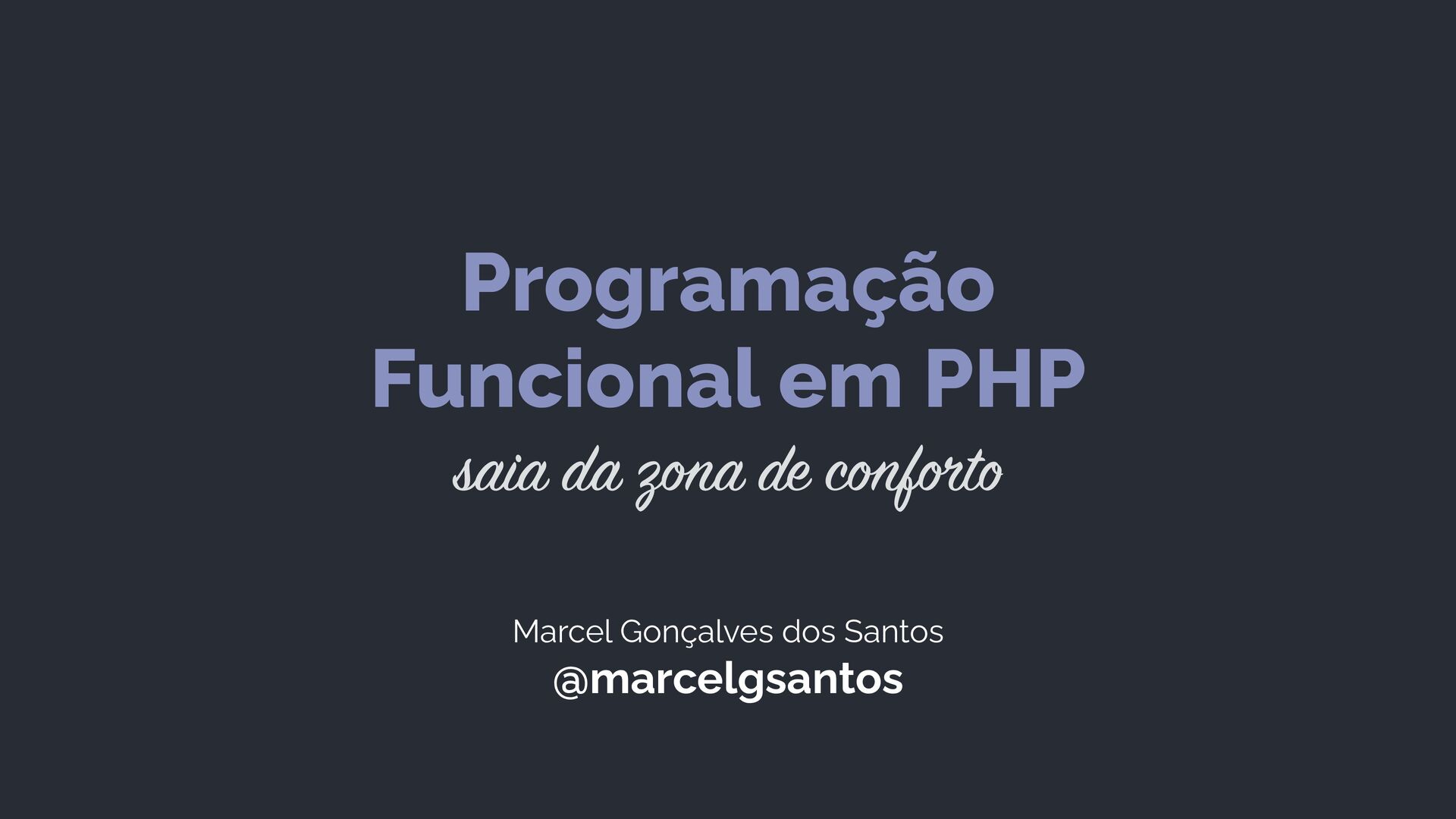 Programação Funcional em PHP

saia da zona de conforto

Marcel Gonçalves dos Santos

@marcelgsantos